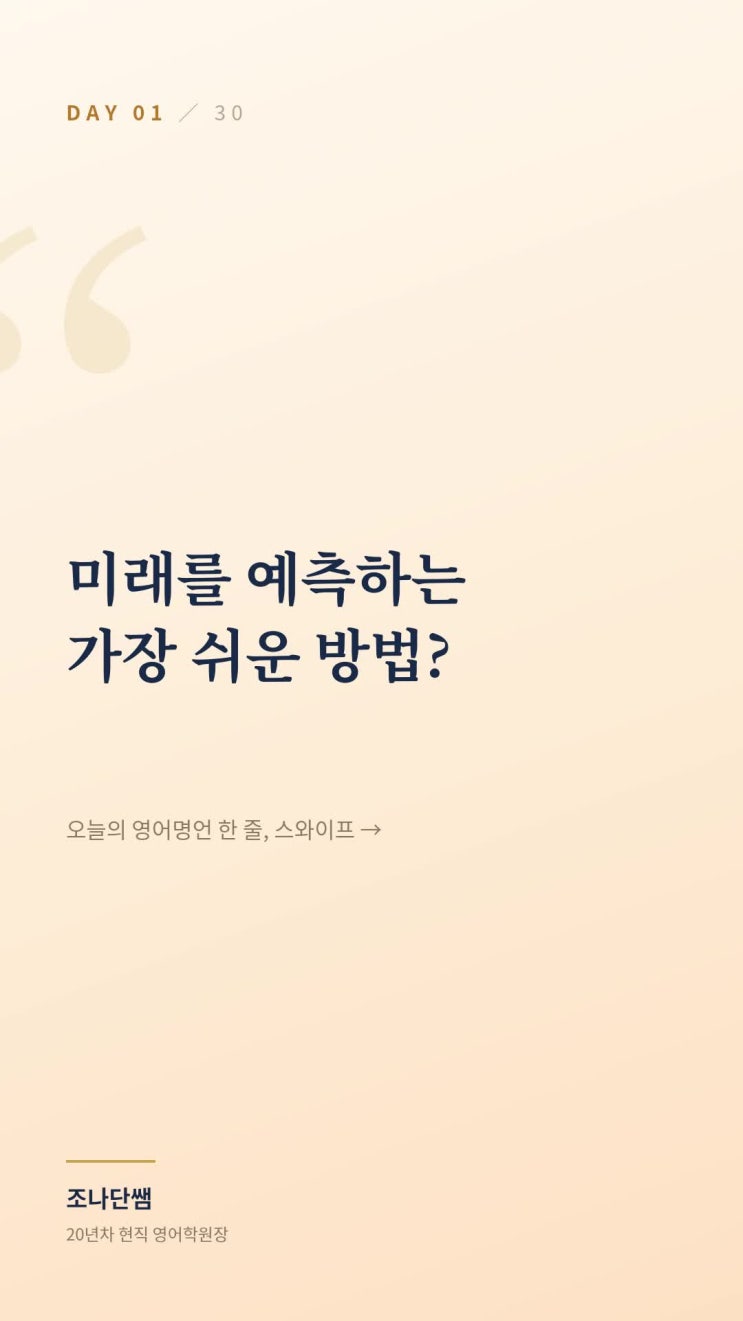 DAY 01 / 30

“

미래를 예측하는
가장 쉬운 방법?

오늘의 영어명언 한 줄, 스와이프 →

조나단쌤
20년차 현직 영어학원장